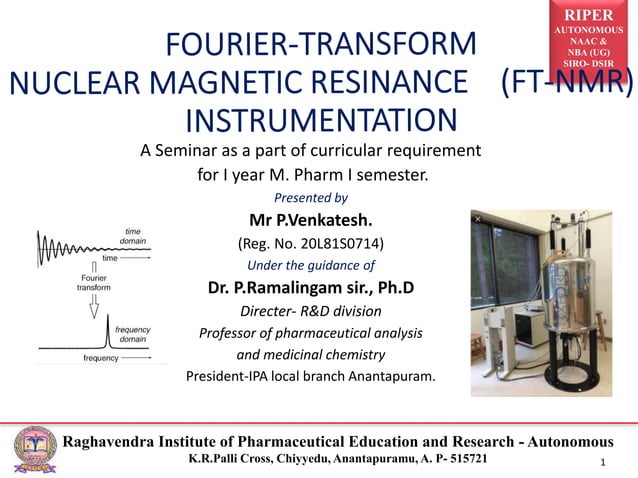 RIPER
AUTONOMOUS
NAAC &
NBA (UG)
SIRO- DSIR

FOURIER-TRANSFORM NUCLEAR MAGNETIC RESINANCE (FT-NMR) INSTRUMENTATION

A Seminar as a part of curricular requirement for I year M. Pharm I semester.

Presented by

Mr P.Venkatesh.

(Reg. No. 20L81S0714)

Under the guidance of

Dr. P.Ramalingam sir., Ph.D

Directer- R&D division

Professor of pharmaceutical analysis and medicinal chemistry

President-IPA local branch Anantapuram.

time domain
time
Fourier transform
frequency domain
frequency

Raghavendra Institute of Pharmaceutical Education and Research - Autonomous
K.R.Palli Cross, Chiyyedu, Anantapuramu, A. P- 515721

1